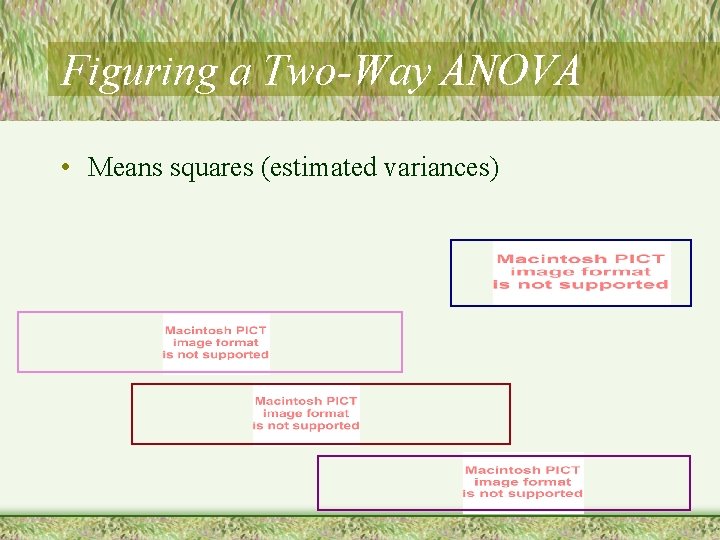 Figuring a Two-Way ANOVA

• Means squares (estimated variances)

Macintosh PICT image format is not supported

Macintosh PICT image format is not supported

Macintosh PICT image format is not supported

Macintosh PICT image format is not supported